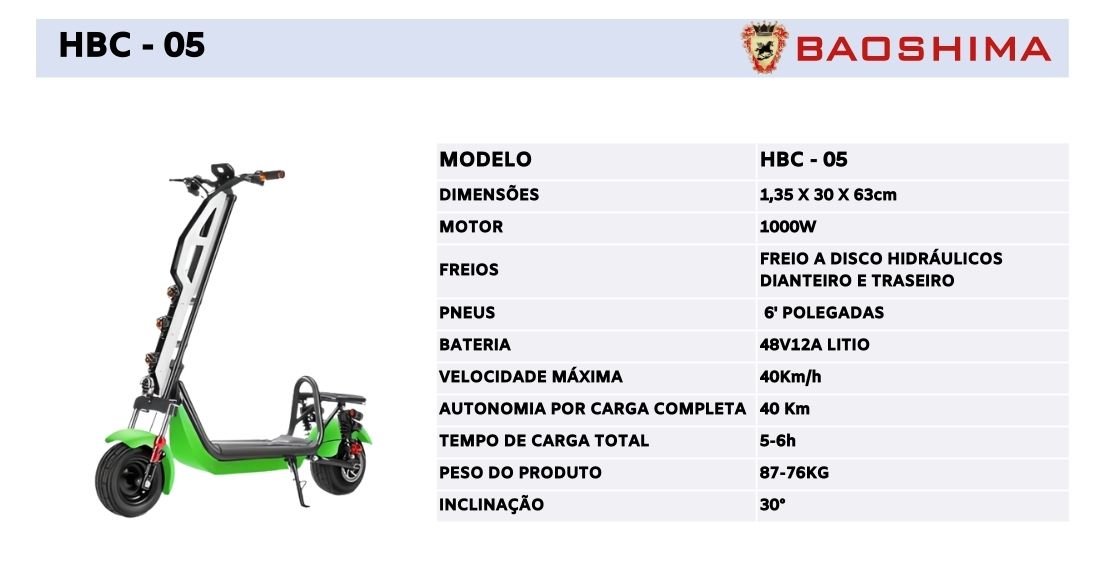 HBC - 05

BAOSHIMA

| MODELO | HBC - 05 |
|---|---|
| DIMENSÕES | 1,35 X 30 X 63cm |
| MOTOR | 1000W |
| FREIOS | FREIO A DISCO HIDRÁULICOS DIANTEIRO E TRASEIRO |
| PNEUS | 6' POLEGADAS |
| BATERIA | 48V12A LITIO |
| VELOCIDADE MÁXIMA | 40Km/h |
| AUTONOMIA POR CARGA COMPLETA | 40 Km |
| TEMPO DE CARGA TOTAL | 5-6h |
| PESO DO PRODUTO | 87-76KG |
| INCLINAÇÃO | 30° |